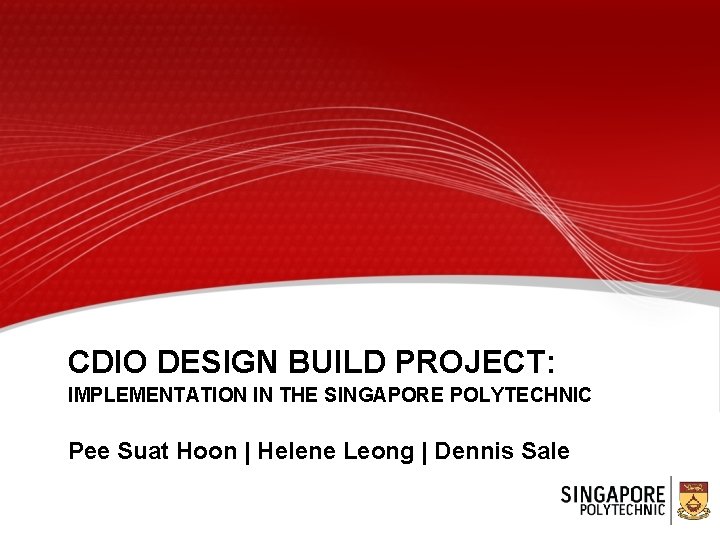 CDIO DESIGN BUILD PROJECT:
IMPLEMENTATION IN THE SINGAPORE POLYTECHNIC

Pee Suat Hoon | Helene Leong | Dennis Sale

SINGAPORE POLYTECHNIC